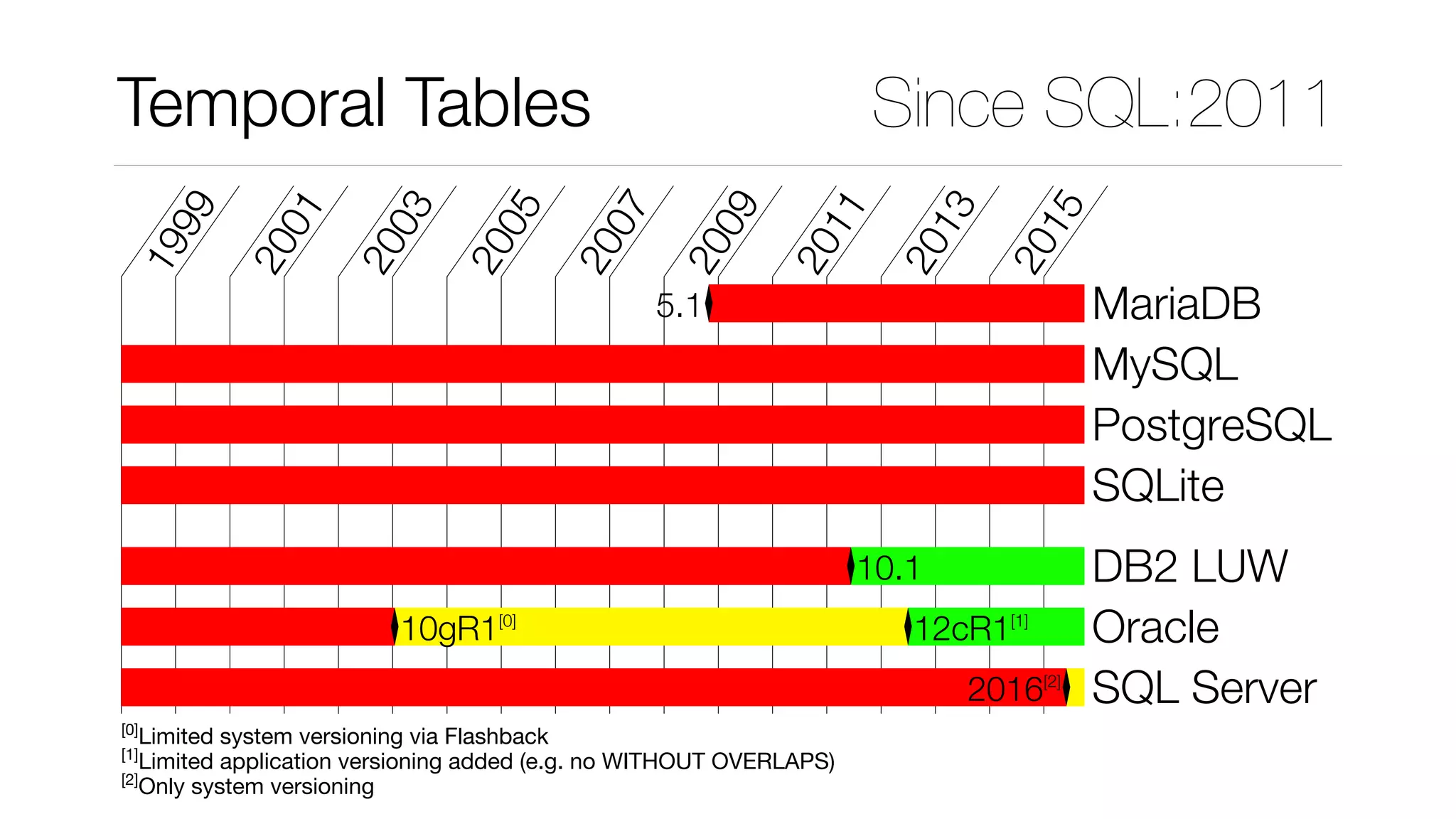 Temporal Tables

Since SQL:2011

1999
2001
2003
2005
2007
2009
2011
2013
2015

5.1 MariaDB
MySQL
PostgreSQL
SQLite
10.1 DB2 LUW
10gR1$^{[0]}$ 12cR1$^{[1]}$ Oracle
2016$^{[2]}$ SQL Server

$^{[0]}$Limited system versioning via Flashback
$^{[1]}$Limited application versioning added (e.g. no WITHOUT OVERLAPS)
$^{[2]}$Only system versioning